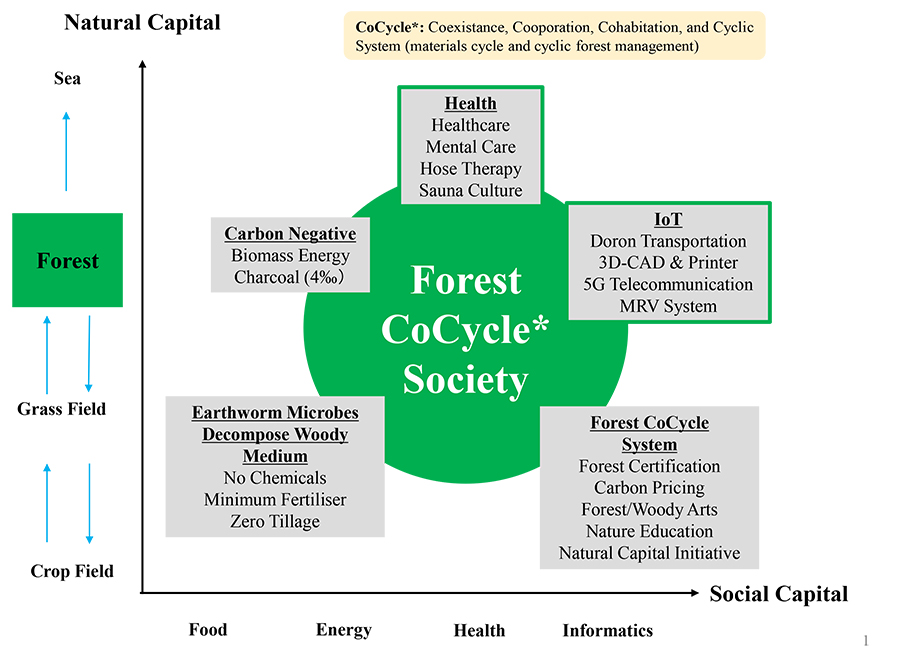 Natural Capital

CoCycle*: Coexistance, Cooperation, Cohabitation, and Cyclic System (materials cycle and cyclic forest management)

Sea

Forest

Grass Field

Crop Field

Health
Healthcare
Mental Care
Hose Therapy
Sauna Culture

Carbon Negative
Biomass Energy
Charcoal (4‰)

IoT
Doron Transportation
3D-CAD & Printer
5G Telecommunication
MRV System

Forest CoCycle* Society

Earthworm Microbes Decompose Woody Medium
No Chemicals
Minimum Fertiliser
Zero Tillage

Forest CoCycle System
Forest Certification
Carbon Pricing
Forest/Woody Arts
Nature Education
Natural Capital Initiative

Social Capital

Food Energy Health Informatics

1